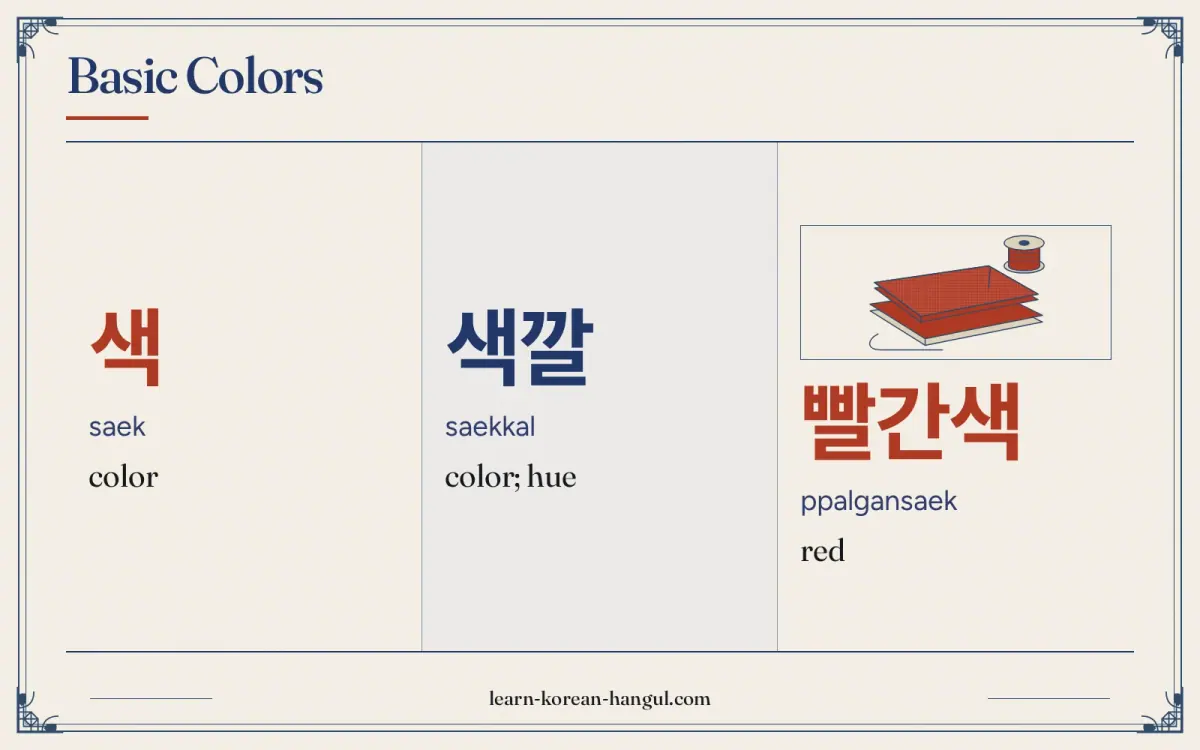 Basic Colors

색

saek

color

색깔

saekkal

color; hue

빨간색

ppalgansaek

red

learn-korean-hangul.com